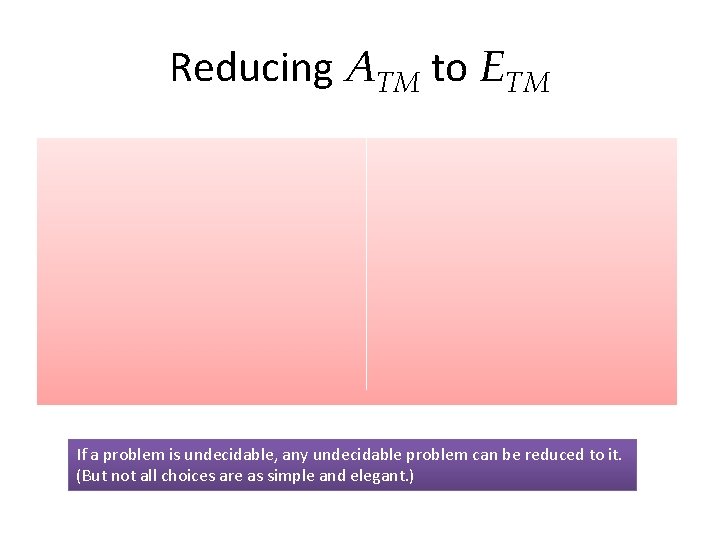 Reducing $A_{TM}$ to $E_{TM}$

If a problem is undecidable, any undecidable problem can be reduced to it. (But not all choices are as simple and elegant.)